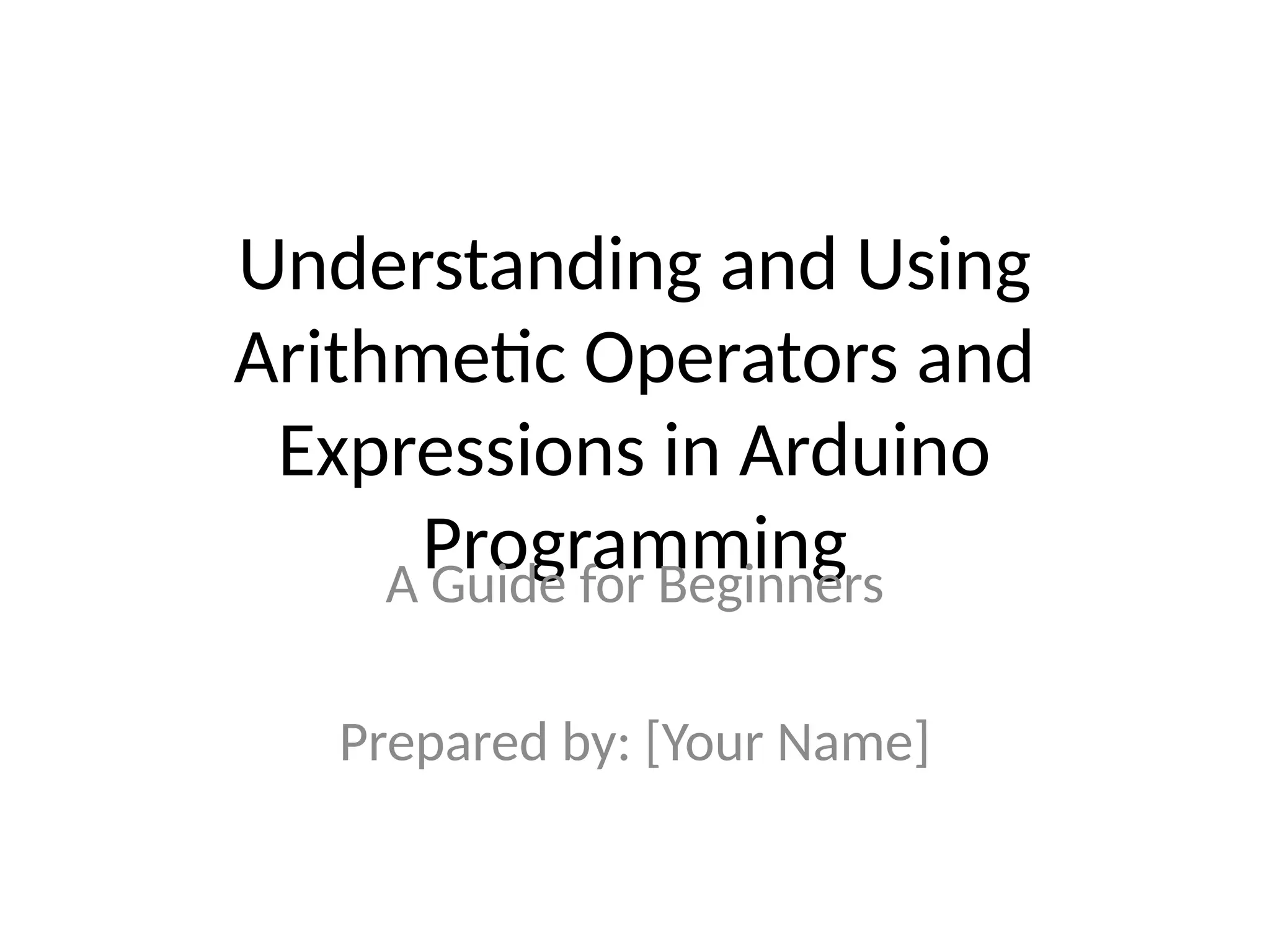 Understanding and Using Arithmetic Operators and Expressions in Arduino Programming

A Guide for Beginners

Prepared by: [Your Name]